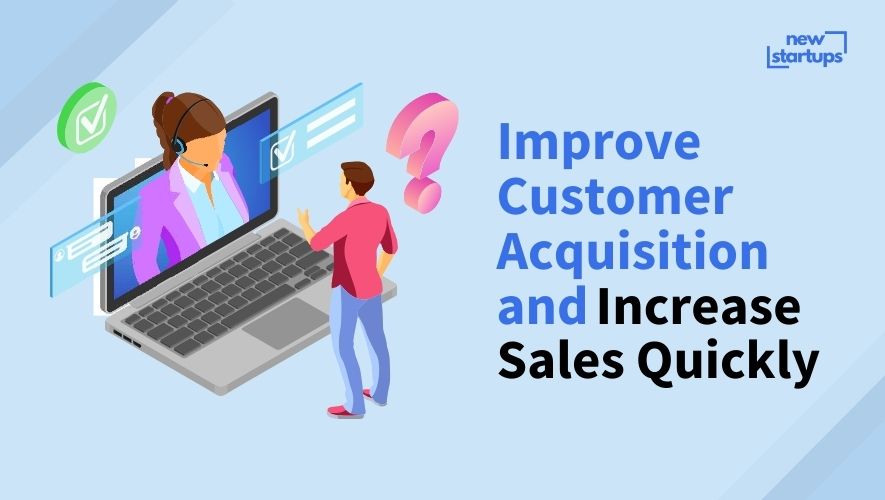 new startups

Improve Customer Acquisition and Increase Sales Quickly